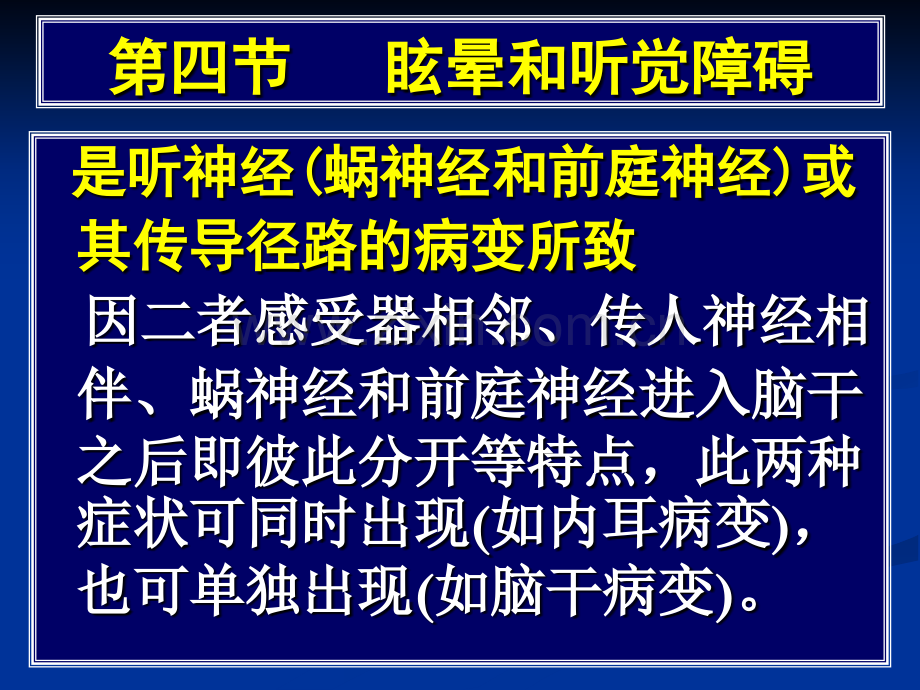 第四节　眩晕和听觉障碍

是听神经(蜗神经和前庭神经)或其传导径路的病变所致

因二者感受器相邻、传人神经相伴、蜗神经和前庭神经进入脑干之后即彼此分开等特点，此两种症状可同时出现(如内耳病变)，也可单独出现(如脑干病变)。